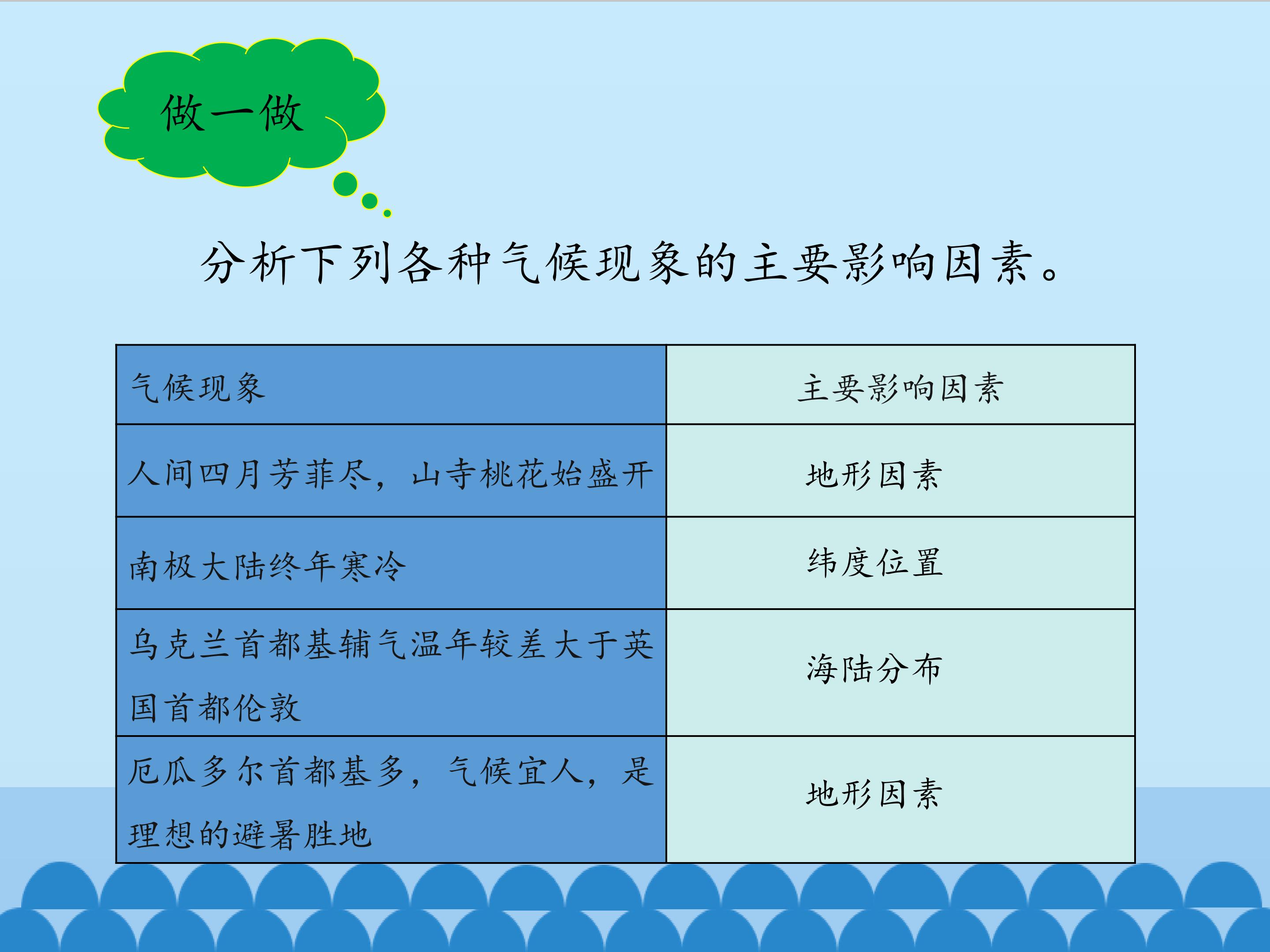 做一做

分析下列各种气候现象的主要影响因素。

| 气候现象 | 主要影响因素 |
|---|---|
| 人间四月芳菲尽，山寺桃花始盛开 | 地形因素 |
| 南极大陆终年寒冷 | 纬度位置 |
| 乌克兰首都基辅气温年较差大于英国首都伦敦 | 海陆分布 |
| 厄瓜多尔首都基多，气候宜人，是理想的避暑胜地 | 地形因素 |